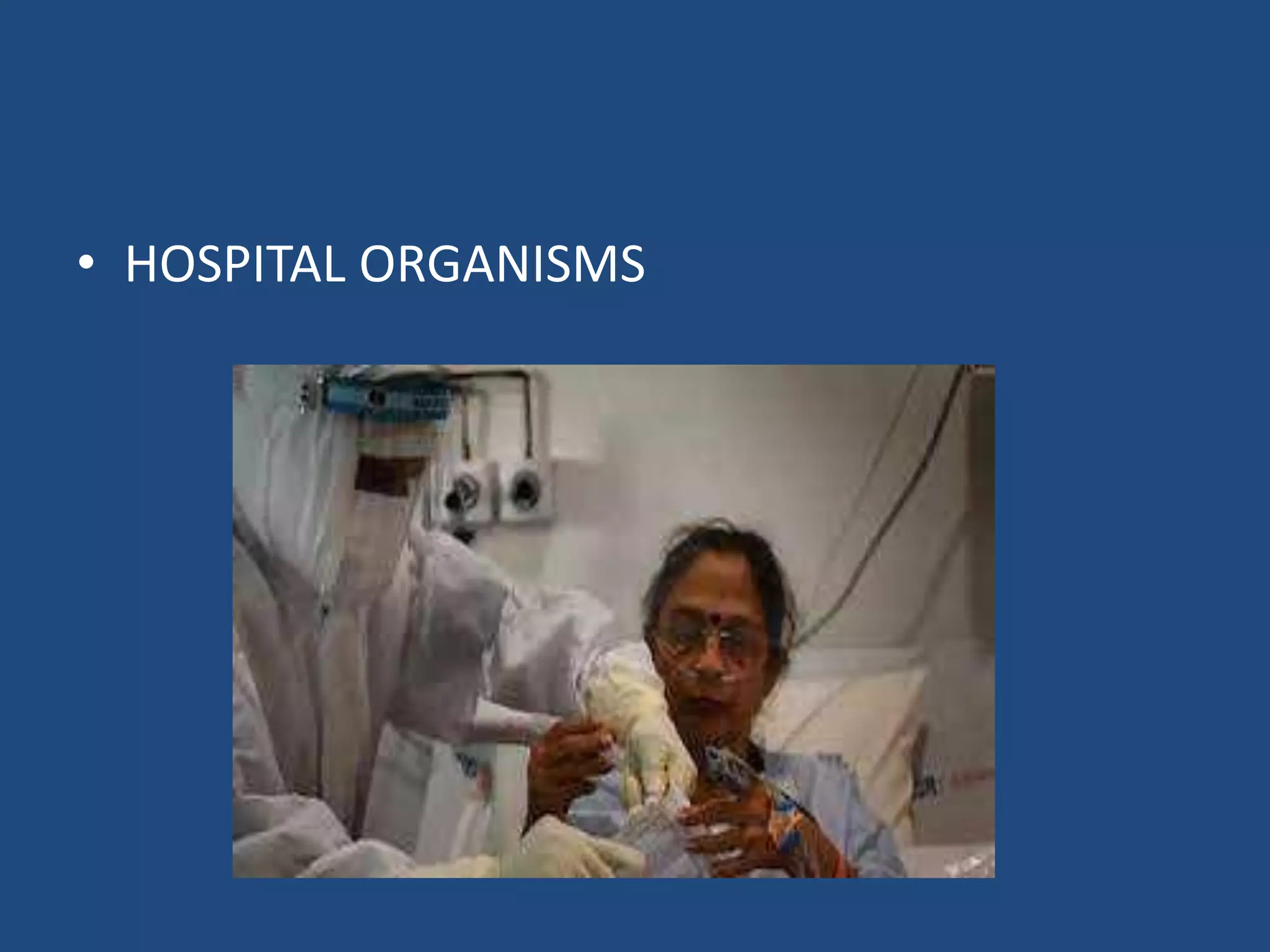 • HOSPITAL ORGANISMS